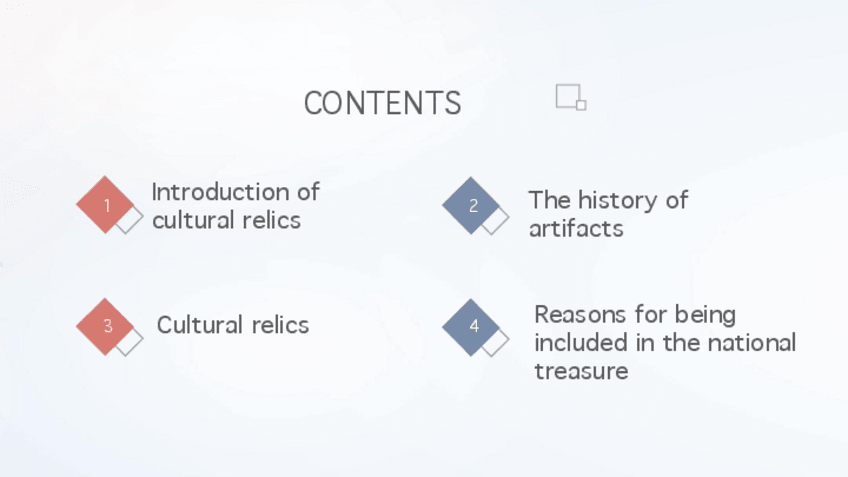 CONTENTS

1 Introduction of cultural relics

2 The history of artifacts

3 Cultural relics

4 Reasons for being included in the national treasure